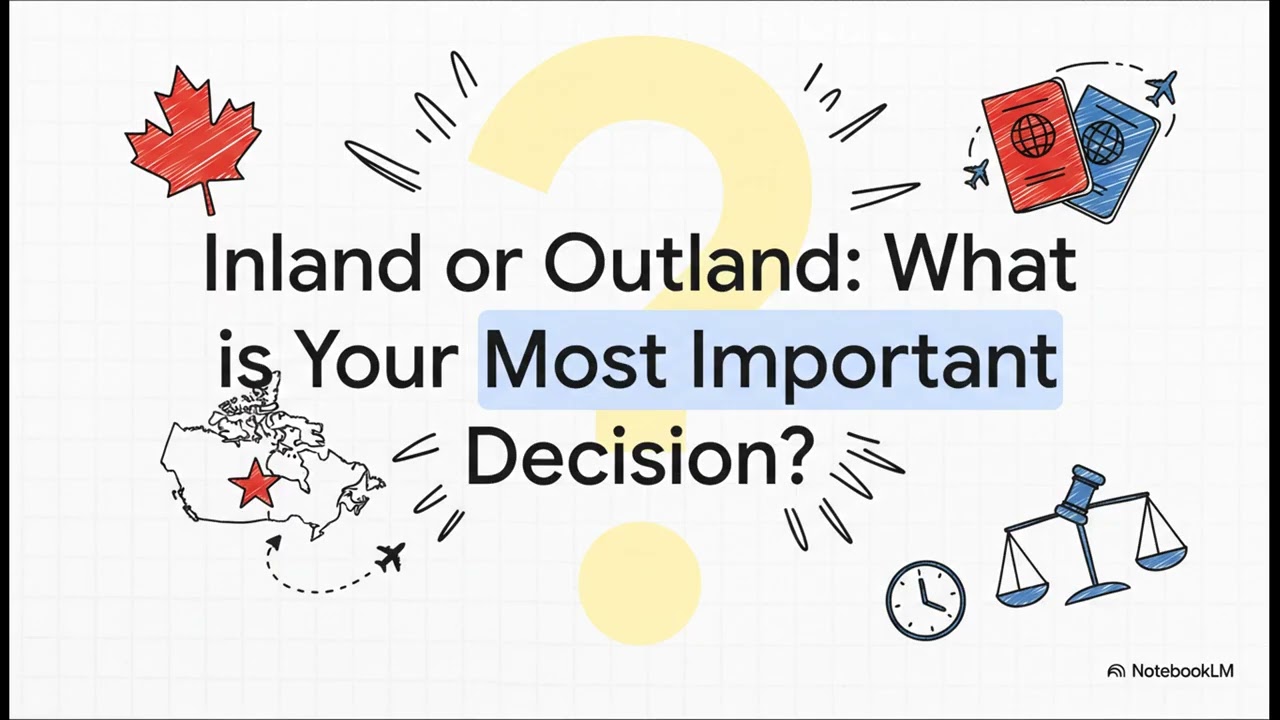 Inland or Outland: What is Your Most Important Decision?

NotebookLM